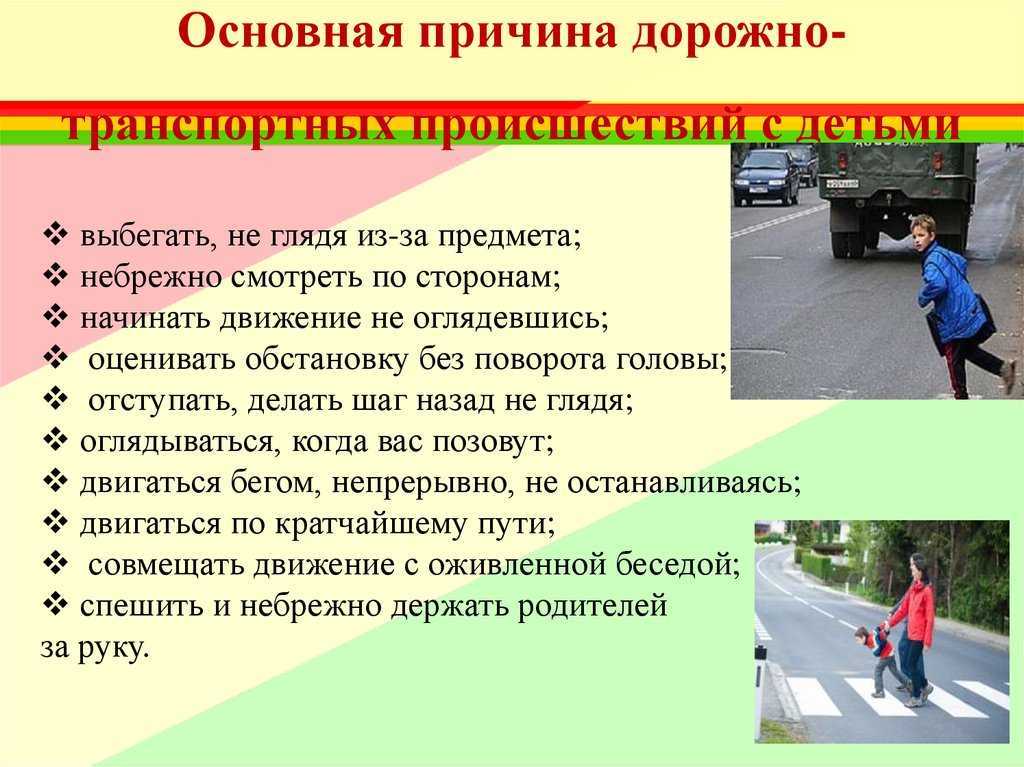 Основная причина дорожно-транспортных происшествий с детьми

❖ выбегать, не глядя из-за предмета;
❖ небрежно смотреть по сторонам;
❖ начинать движение не оглядевшись;
❖ оценивать обстановку без поворота головы;
❖ отступать, делать шаг назад не глядя;
❖ оглядываться, когда вас позовут;
❖ двигаться бегом, непрерывно, не останавливаясь;
❖ двигаться по кратчайшему пути;
❖ совмещать движение с оживленной беседой;
❖ спешить и небрежно держать родителей за руку.